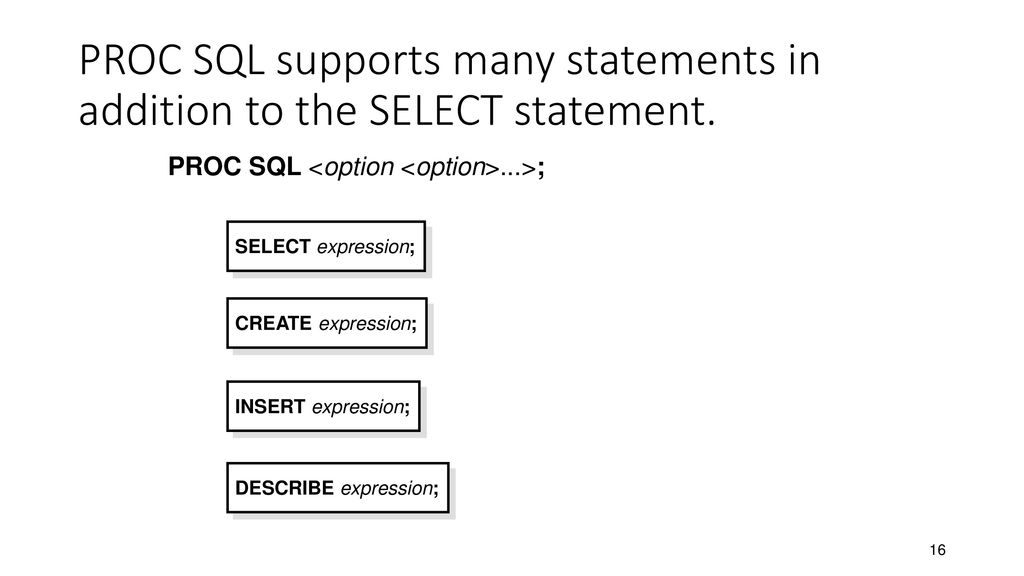 PROC SQL supports many statements in addition to the SELECT statement.

PROC SQL <option <option>...>;

SELECT expression;

CREATE expression;

INSERT expression;

DESCRIBE expression;

16